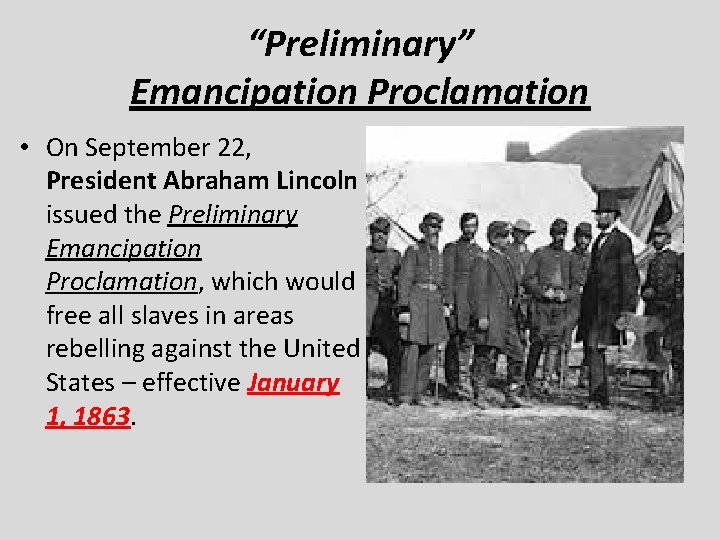 “Preliminary”
Emancipation Proclamation

• On September 22, President Abraham Lincoln issued the Preliminary Emancipation Proclamation, which would free all slaves in areas rebelling against the United States – effective January 1, 1863.